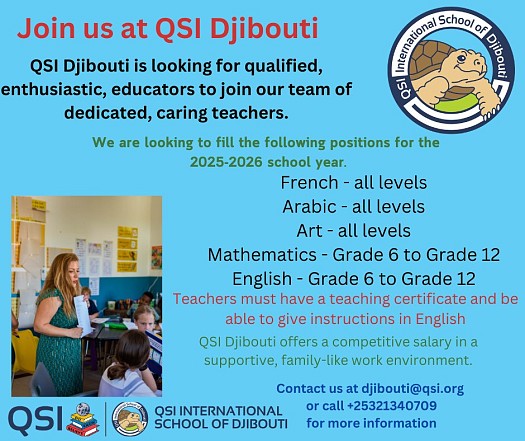 Join us at QSI Djibouti

QSI International School of Djibouti

QSI Djibouti is looking for qualified, enthusiastic, educators to join our team of dedicated, caring teachers.

We are looking to fill the following positions for the 2025-2026 school year.

French - all levels

Arabic - all levels

Art - all levels

Mathematics - Grade 6 to Grade 12

English - Grade 6 to Grade 12

Teachers must have a teaching certificate and be able to give instructions in English

QSI Djibouti offers a competitive salary in a supportive, family-like work environment.

Contact us at djibouti@qsi.org or call +25321340709 for more information

QSI

QSI INTERNATIONAL SCHOOL OF DJIBOUTI